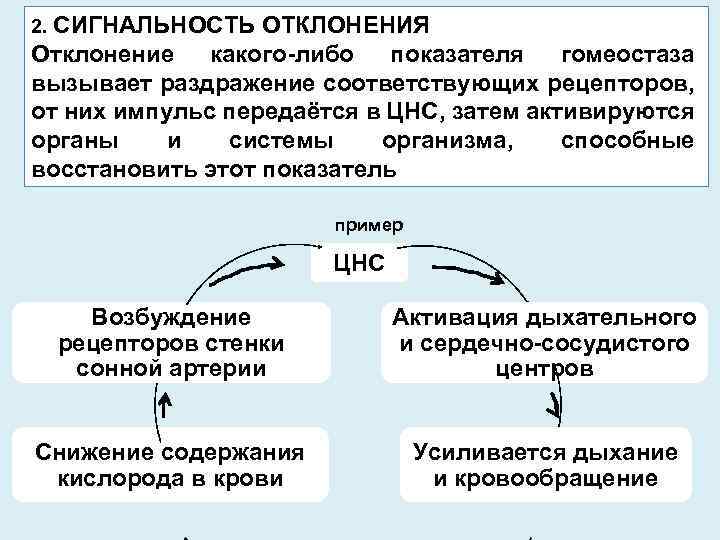 2. СИГНАЛЬНОСТЬ ОТКЛОНЕНИЯ
Отклонение какого-либо показателя гомеостаза вызывает раздражение соответствующих рецепторов, от них импульс передаётся в ЦНС, затем активируются органы и системы организма, способные восстановить этот показатель

пример

ЦНС

Возбуждение рецепторов стенки сонной артерии

Активация дыхательного и сердечно-сосудистого центров

Снижение содержания кислорода в крови

Усиливается дыхание и кровообращение